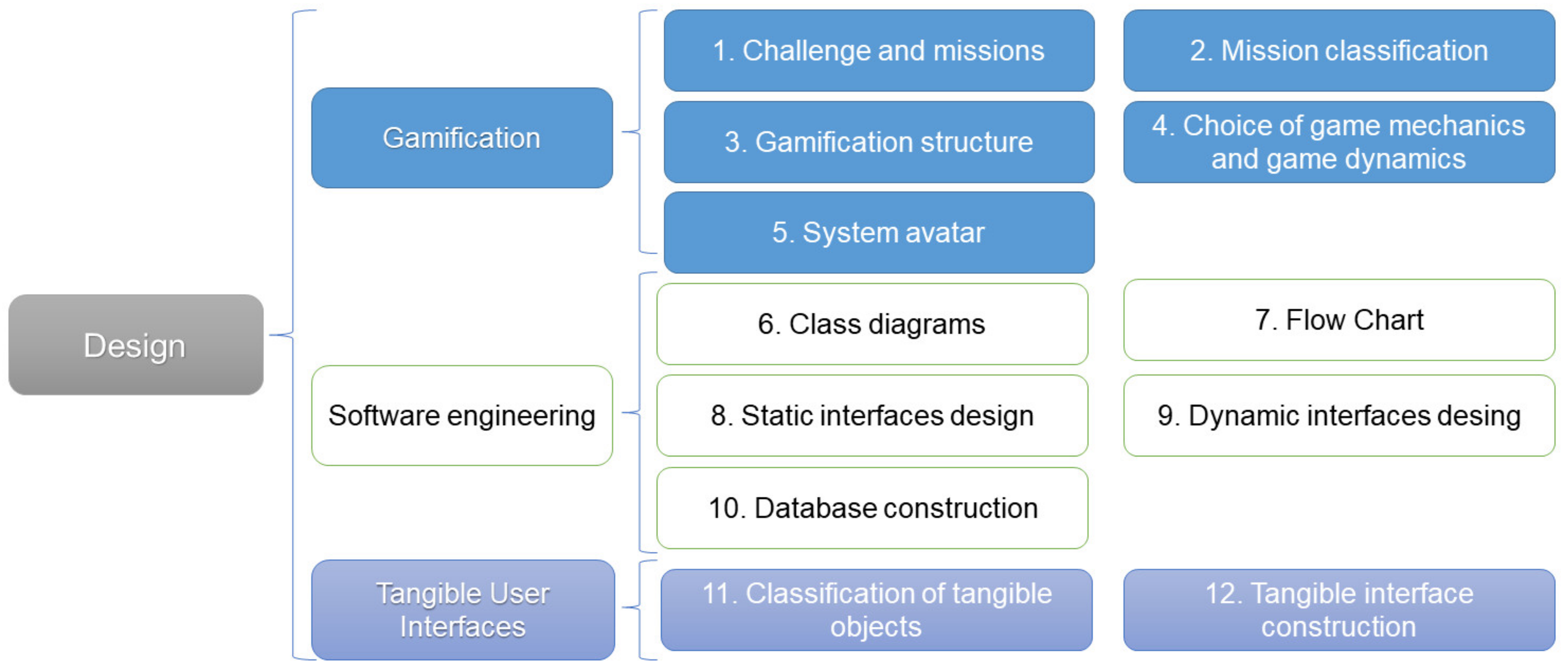 Design

Gamification

1. Challenge and missions

2. Mission classification

3. Gamification structure

4. Choice of game mechanics and game dynamics

5. System avatar

Software engineering

6. Class diagrams

7. Flow Chart

8. Static interfaces design

9. Dynamic interfaces desing

10. Database construction

Tangible User Interfaces

11. Classification of tangible objects

12. Tangible interface construction